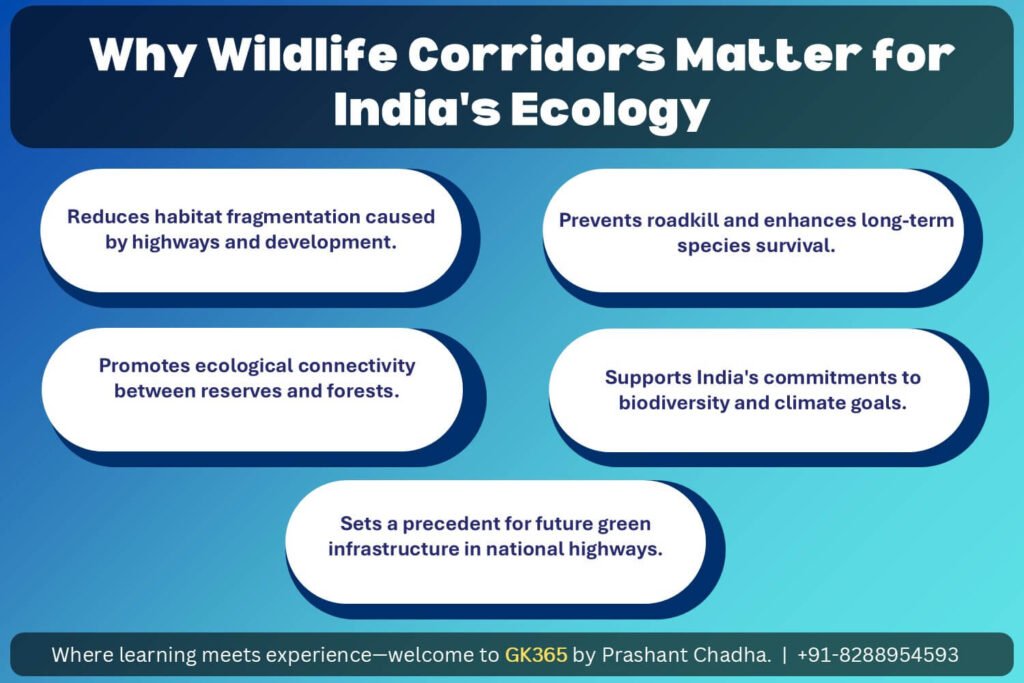 Why Wildlife Corridors Matter for India's Ecology

Reduces habitat fragmentation caused by highways and development.

Prevents roadkill and enhances long-term species survival.

Promotes ecological connectivity between reserves and forests.

Supports India's commitments to biodiversity and climate goals.

Sets a precedent for future green infrastructure in national highways.

Where learning meets experience—welcome to GK365 by Prashant Chadha. | +91-8288954593